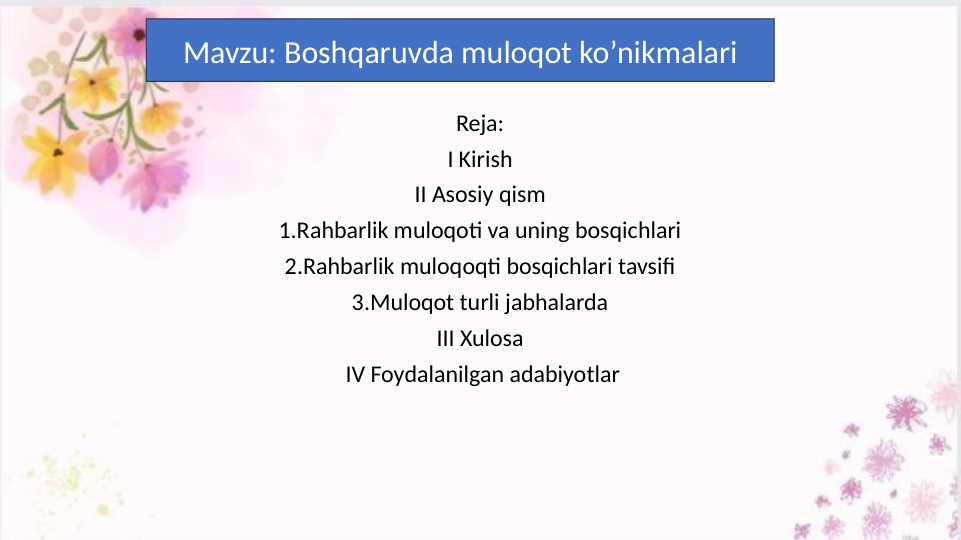 Mavzu: Boshqaruvda muloqot ko’nikmalari

Reja:
I Kirish
II Asosiy qism
1.Rahbarlik muloqoti va uning bosqichlari
2.Rahbarlik muloqoqti bosqichlari tavsifi
3.Muloqot turli jabhalarda
III Xulosa
IV Foydalanilgan adabiyotlar